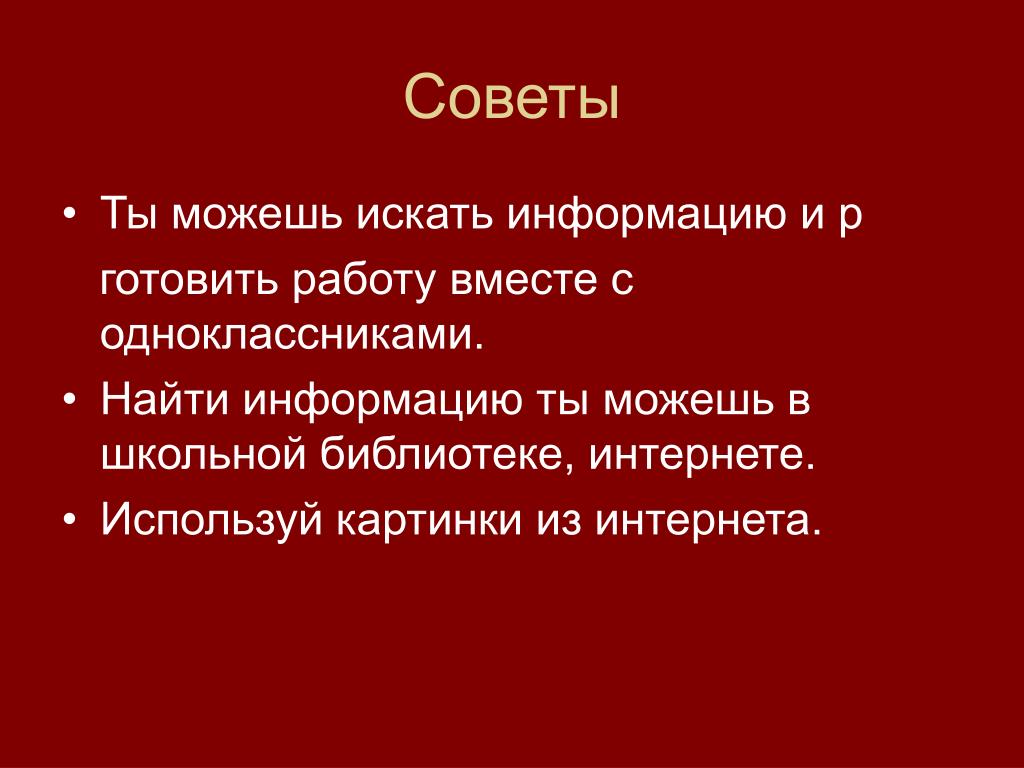 Советы

• Ты можешь искать информацию и р готовить работу вместе с одноклассниками.
• Найти информацию ты можешь в школьной библиотеке, интернете.
• Используй картинки из интернета.